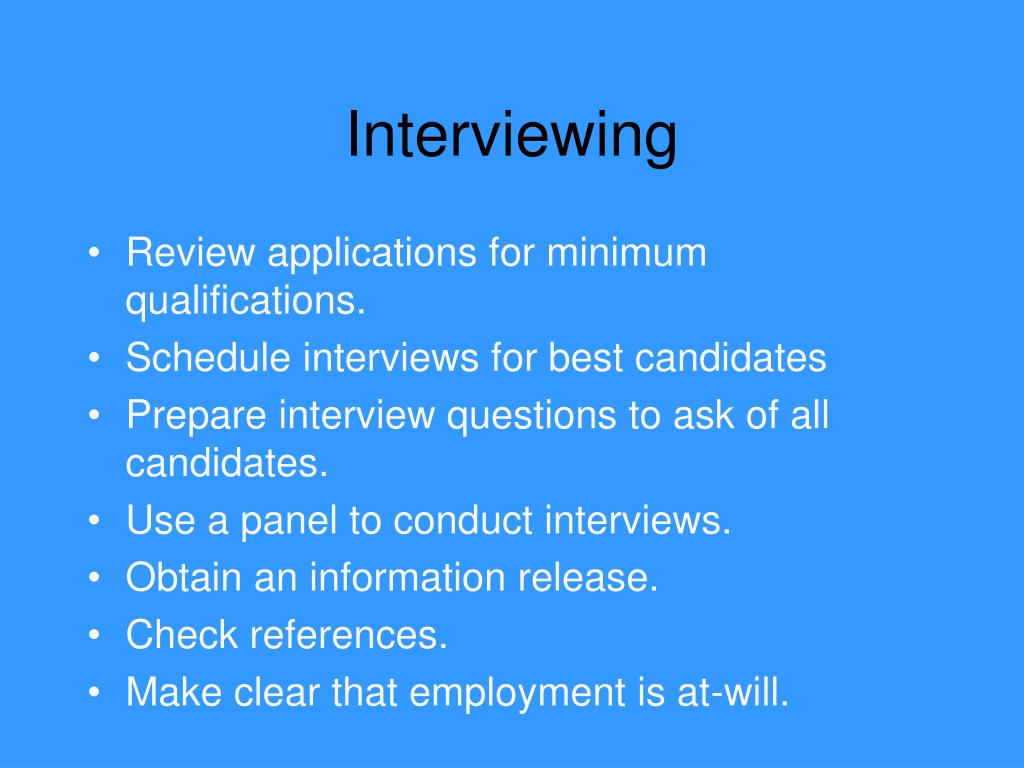 Interviewing

• Review applications for minimum qualifications.
• Schedule interviews for best candidates
• Prepare interview questions to ask of all candidates.
• Use a panel to conduct interviews.
• Obtain an information release.
• Check references.
• Make clear that employment is at-will.